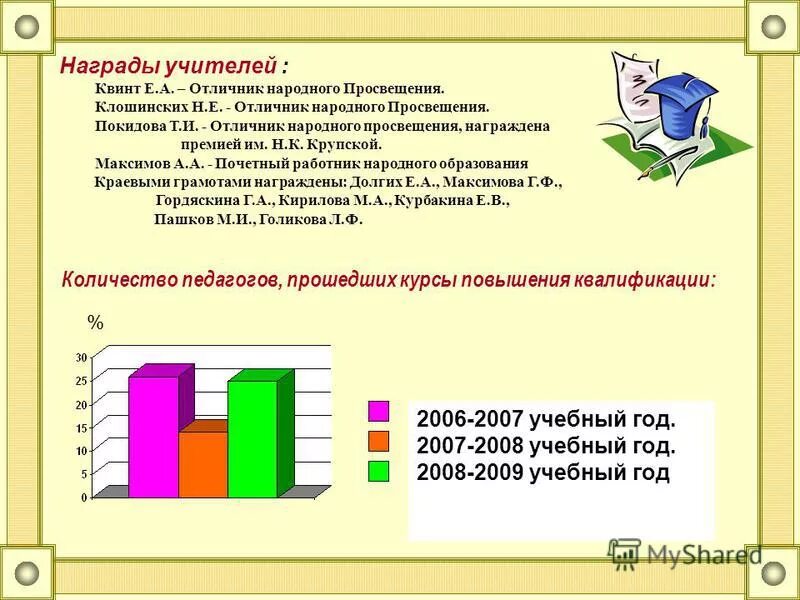 Награды учителей :

Квинт Е.А. – Отличник народного Просвещения.
Клошинских Н.Е. - Отличник народного Просвещения.
Покидова Т.И. - Отличник народного просвещения, награждена премией им. Н.К. Крупской.
Максимов А.А. - Почетный работник народного образования
Краевыми грамотами награждены: Долгих Е.А., Максимова Г.Ф., Гордяскина Г.А., Кирилова М.А., Курбакина Е.В., Пашков М.И., Голикова Л.Ф.

Количество педагогов, прошедших курсы повышения квалификации:

%

30
25
20
15
10
5
0

2006-2007 учебный год.
2007-2008 учебный год.
2008-2009 учебный год

MyShared